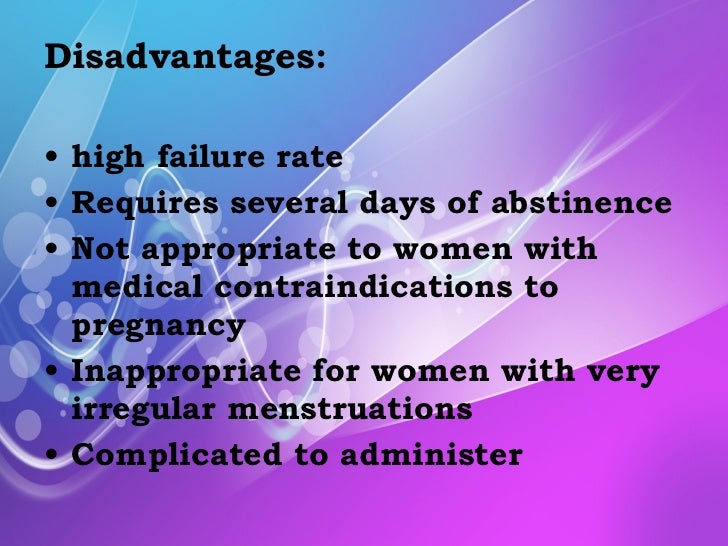 Disadvantages:

• high failure rate
• Requires several days of abstinence
• Not appropriate to women with medical contraindications to pregnancy
• Inappropriate for women with very irregular menstruations
• Complicated to administer